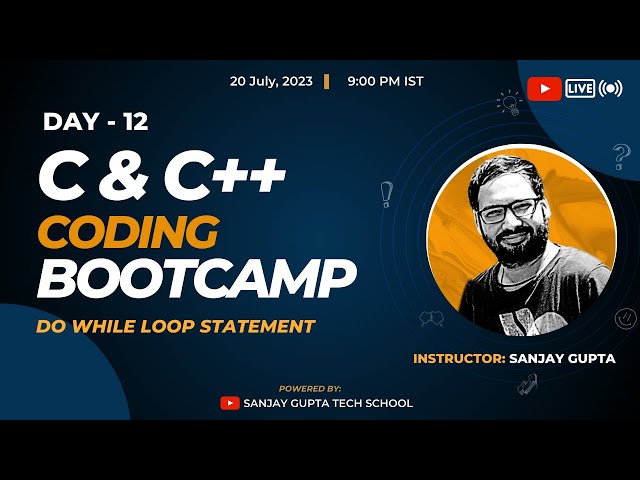 20 July, 2023 | 9:00 PM IST

LIVE

DAY - 12

C & C++
CODING
BOOTCAMP

DO WHILE LOOP STATEMENT

INSTRUCTOR: SANJAY GUPTA

POWERED BY:
SANJAY GUPTA TECH SCHOOL